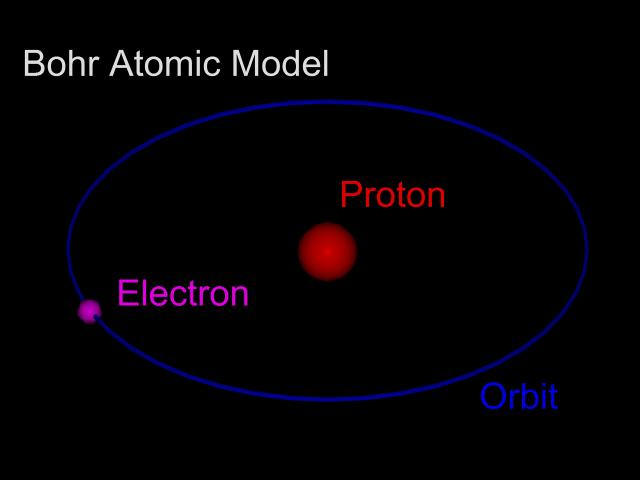 Bohr Atomic Model

Proton

Electron

Orbit